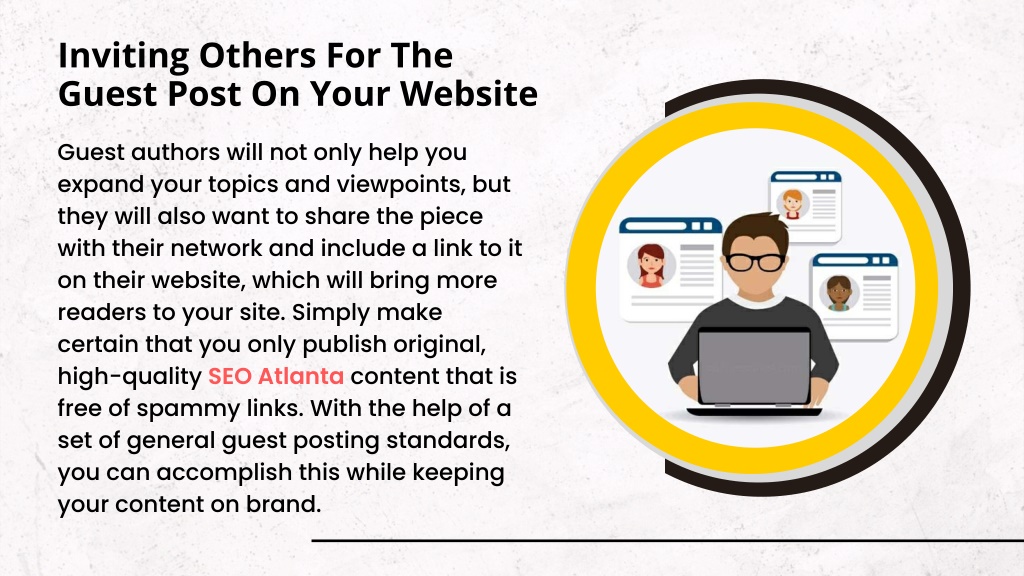 Inviting Others For The Guest Post On Your Website

Guest authors will not only help you expand your topics and viewpoints, but they will also want to share the piece with their network and include a link to it on their website, which will bring more readers to your site. Simply make certain that you only publish original, high-quality SEO Atlanta content that is free of spammy links. With the help of a set of general guest posting standards, you can accomplish this while keeping your content on brand.